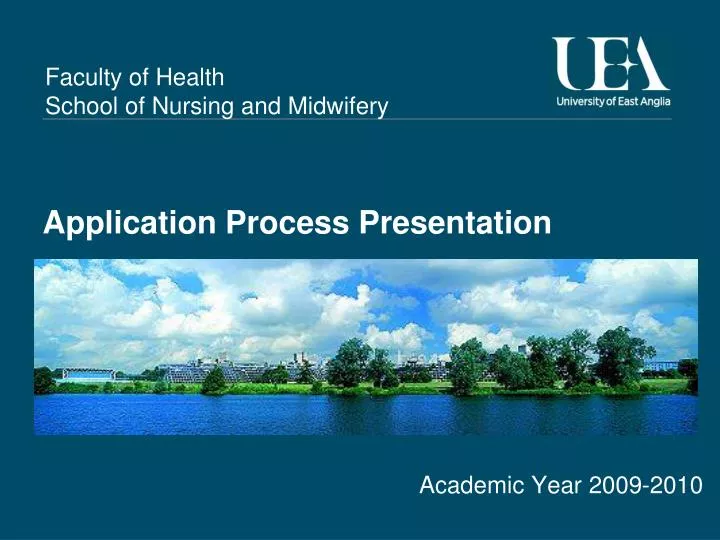 Faculty of Health
School of Nursing and Midwifery

UEA
University of East Anglia

Application Process Presentation

Academic Year 2009-2010